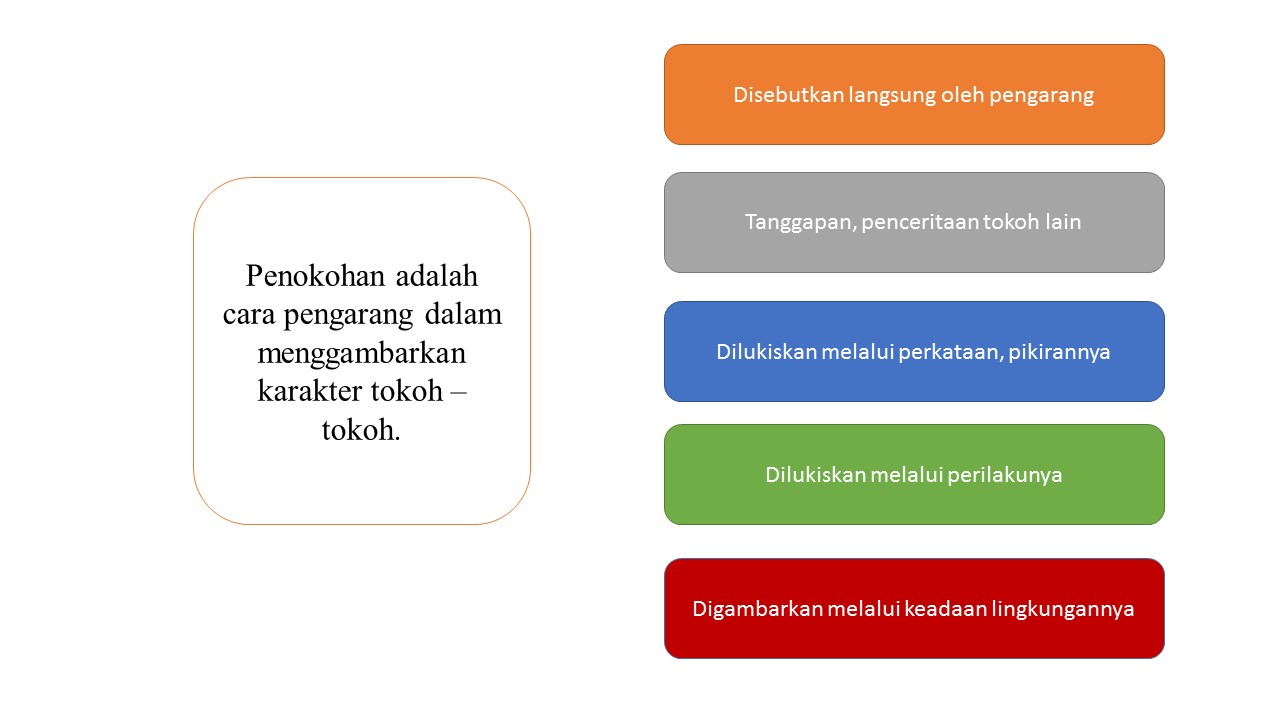 Penokohan adalah cara pengarang dalam menggambarkan karakter tokoh – tokoh.

Disebutkan langsung oleh pengarang

Tanggapan, penceritaan tokoh lain

Dilukiskan melalui perkataan, pikirannya

Dilukiskan melalui perilakunya

Digambarkan melalui keadaan lingkungannya